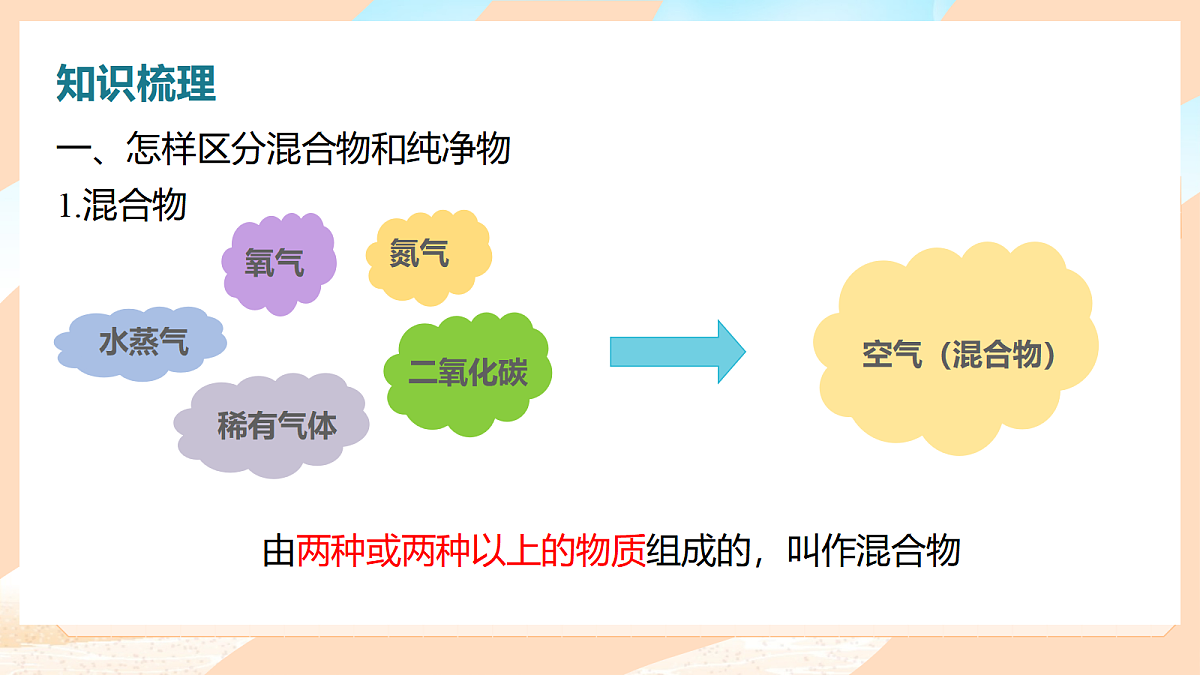 知识梳理

一、怎样区分混合物和纯净物

1.混合物

氧气

氮气

水蒸气

二氧化碳

稀有气体

空气（混合物）

由两种或两种以上的物质组成的，叫作混合物